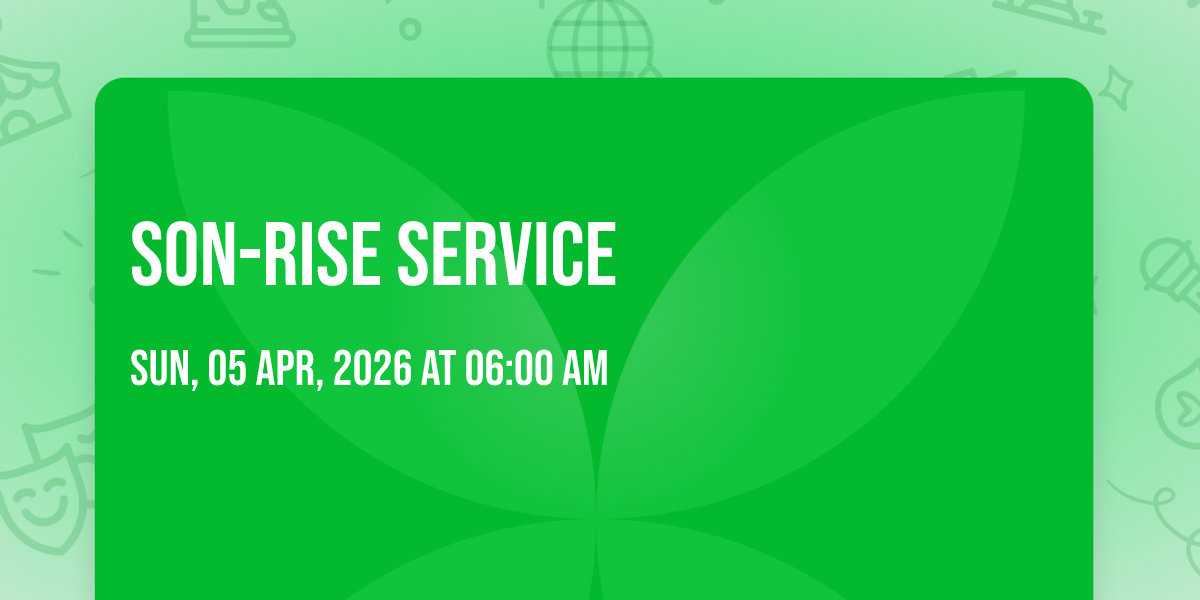 SON-RISE SERVICE

SUN, 05 APR, 2026 AT 06:00 AM